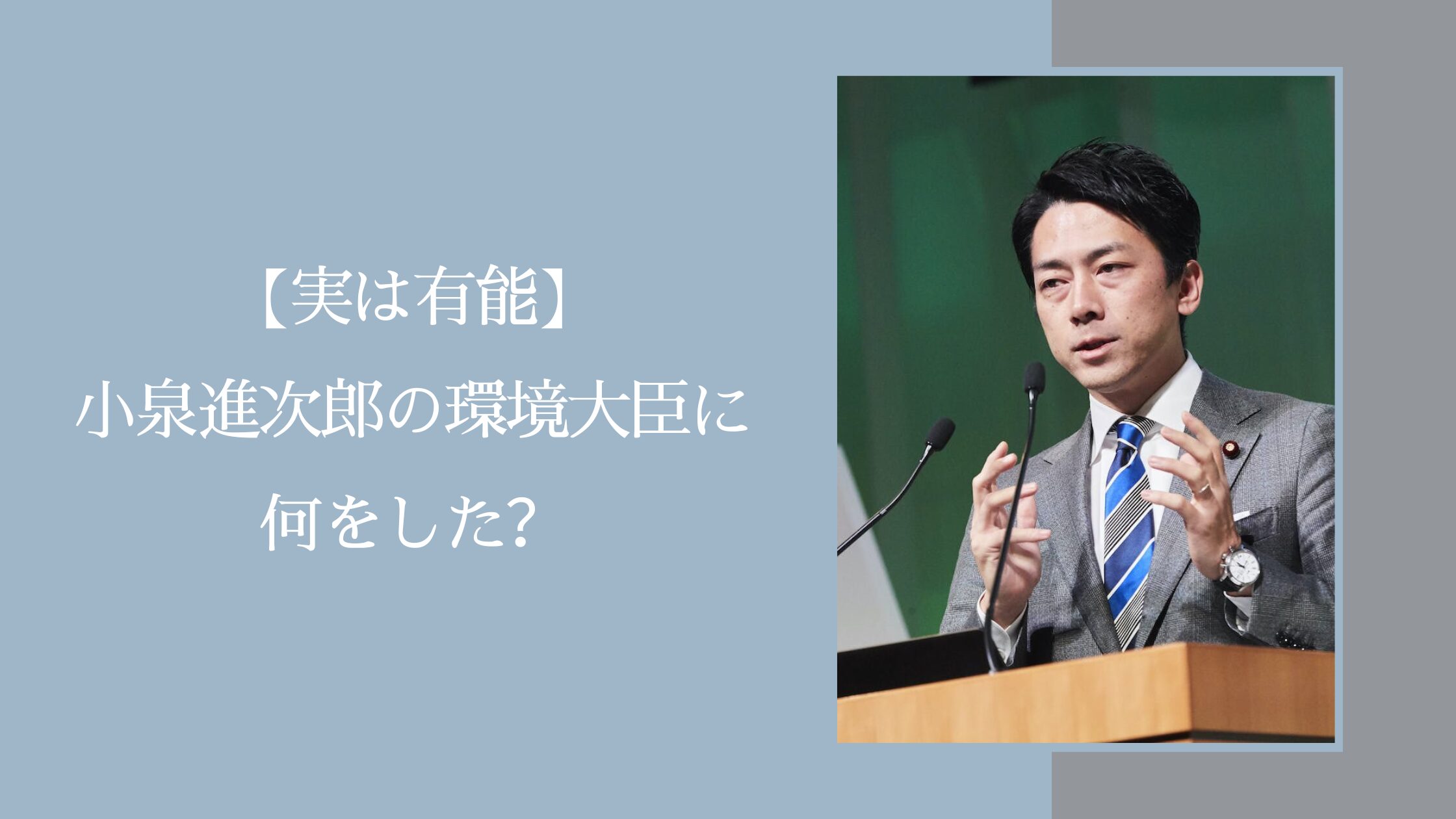 【実は有能】
小泉進次郎の環境大臣に
何をした?